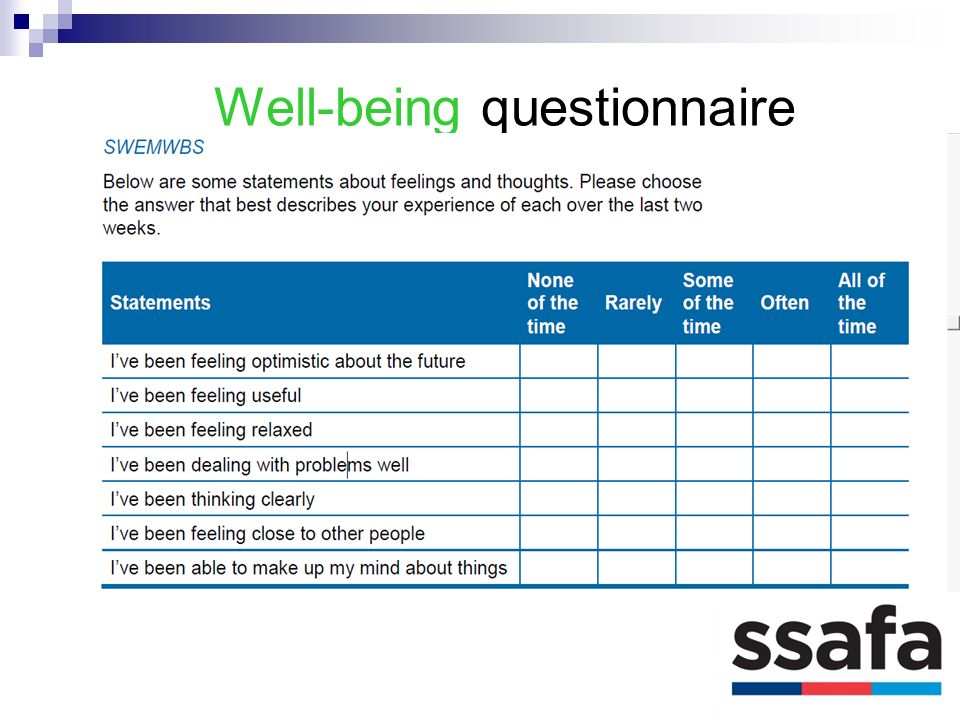 Well-being questionnaire

SWEMWBS

Below are some statements about feelings and thoughts. Please choose the answer that best describes your experience of each over the last two weeks.

| Statements | None of the time | Rarely | Some of the time | Often | All of the time |
|---|---|---|---|---|---|
| I've been feeling optimistic about the future | | | | | |
| I've been feeling useful | | | | | |
| I've been feeling relaxed | | | | | |
| I've been dealing with problems well | | | | | |
| I've been thinking clearly | | | | | |
| I've been feeling close to other people | | | | | |
| I've been able to make up my mind about things | | | | | |

ssafa